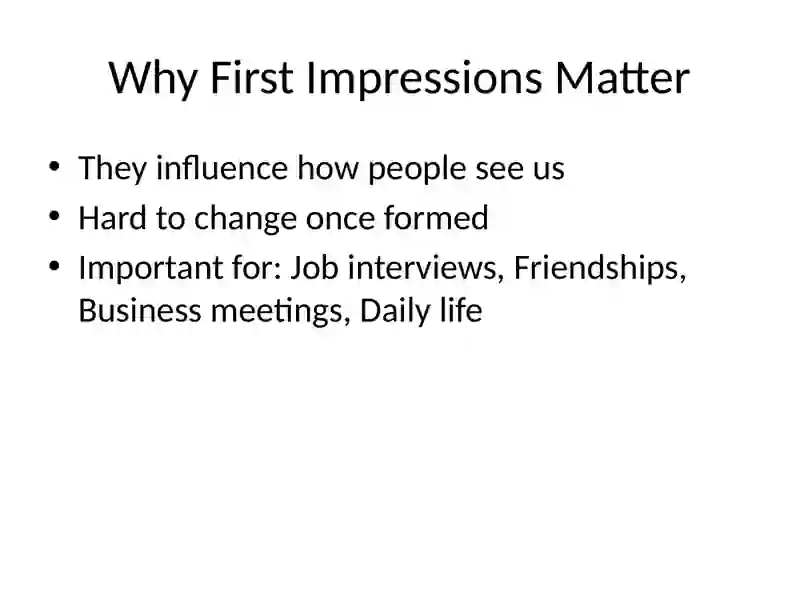 Why First Impressions Matter

• They influence how people see us
• Hard to change once formed
• Important for: Job interviews, Friendships, Business meetings, Daily life